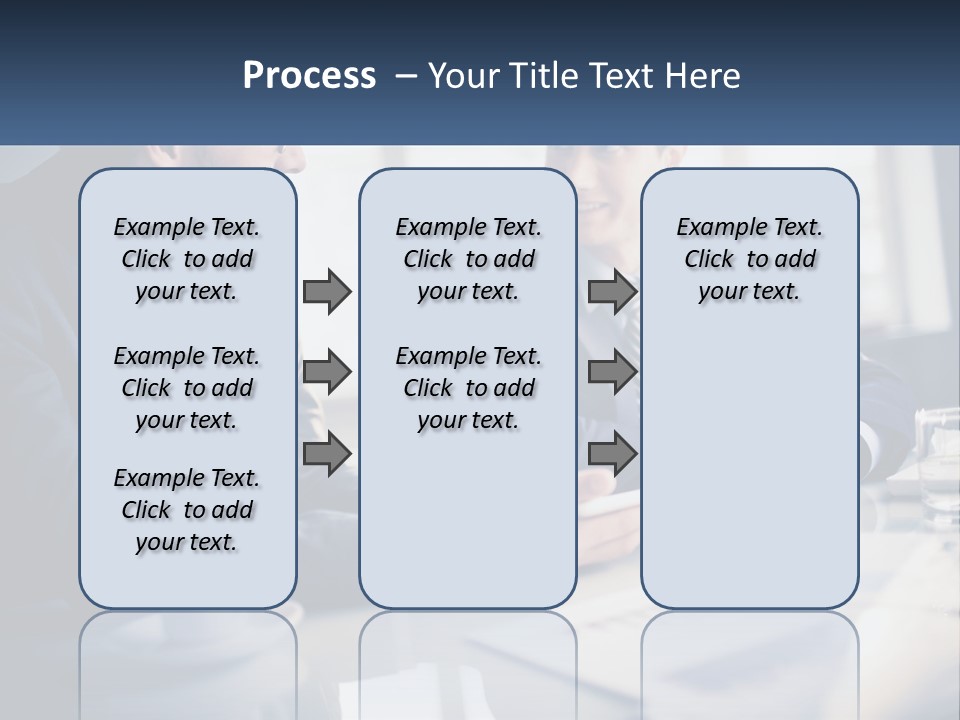 Process – Your Title Text Here

Example Text. Click to add your text.

Example Text. Click to add your text.

Example Text. Click to add your text.

Example Text. Click to add your text.

Example Text. Click to add your text.

Example Text. Click to add your text.